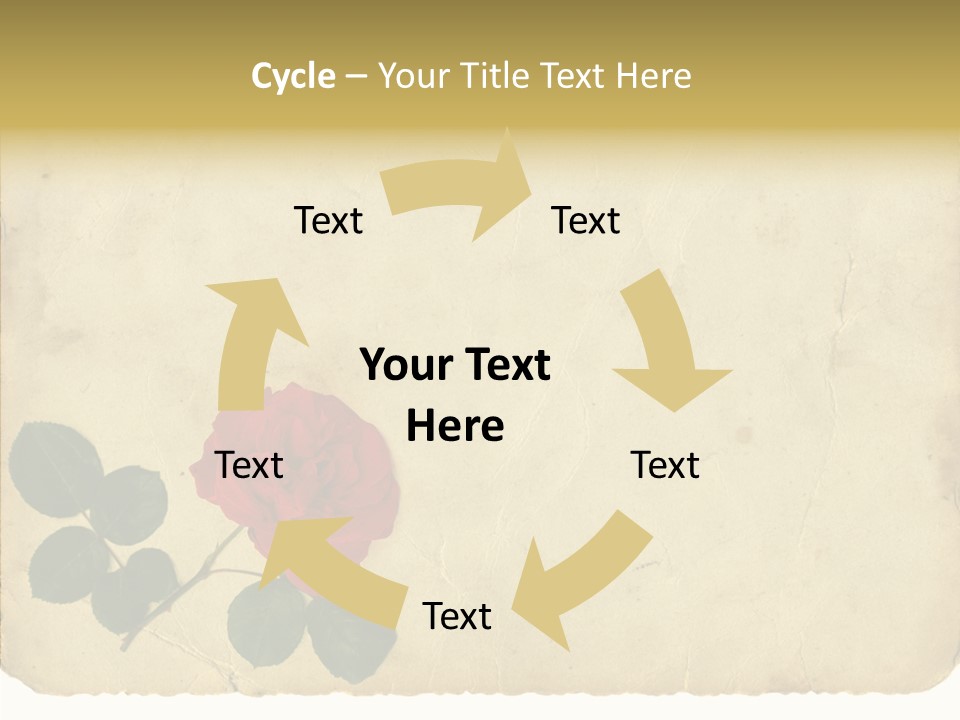 Cycle – Your Title Text Here

Text

Text

Your Text Here

Text

Text

Text